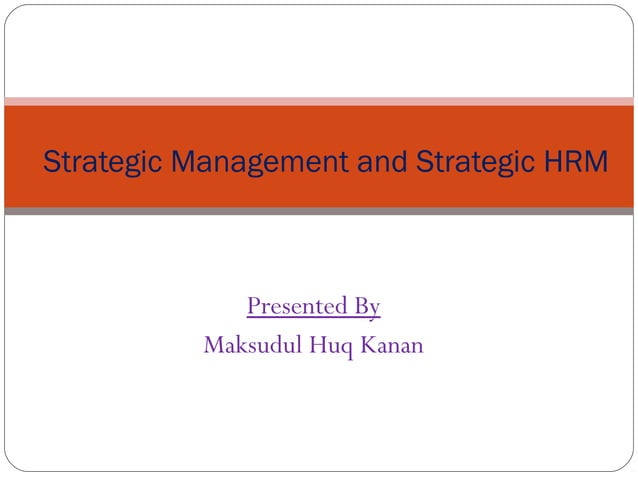 Strategic Management and Strategic HRM

Presented By
Maksudul Huq Kanan